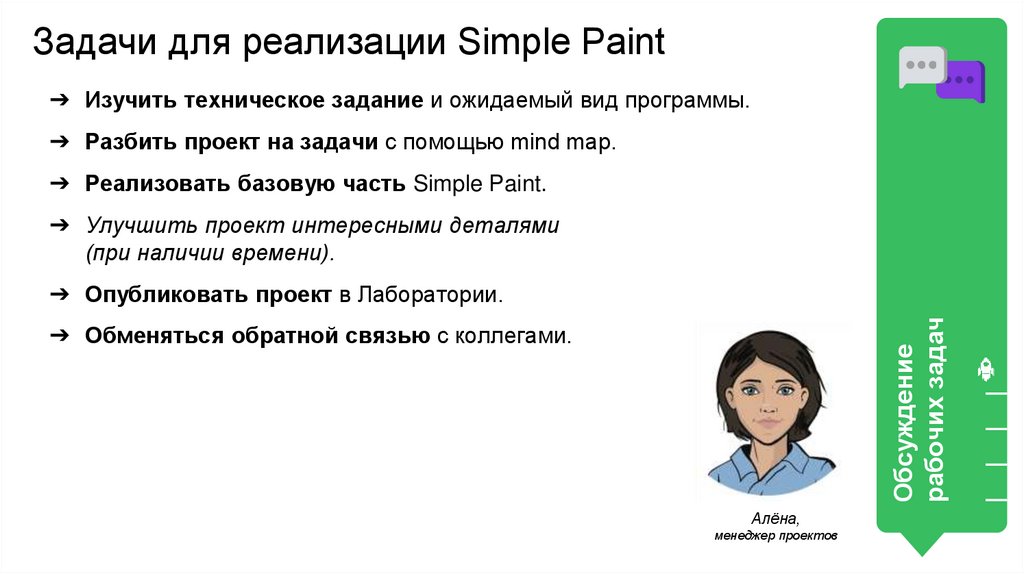 Задачи для реализации Simple Paint

➔ Изучить техническое задание и ожидаемый вид программы.

➔ Разбить проект на задачи с помощью mind map.

➔ Реализовать базовую часть Simple Paint.

➔ Улучшить проект интересными деталями (при наличии времени).

➔ Опубликовать проект в Лаборатории.

➔ Обменяться обратной связью с коллегами.

Алёна,
менеджер проектов

Обсуждение рабочих задач